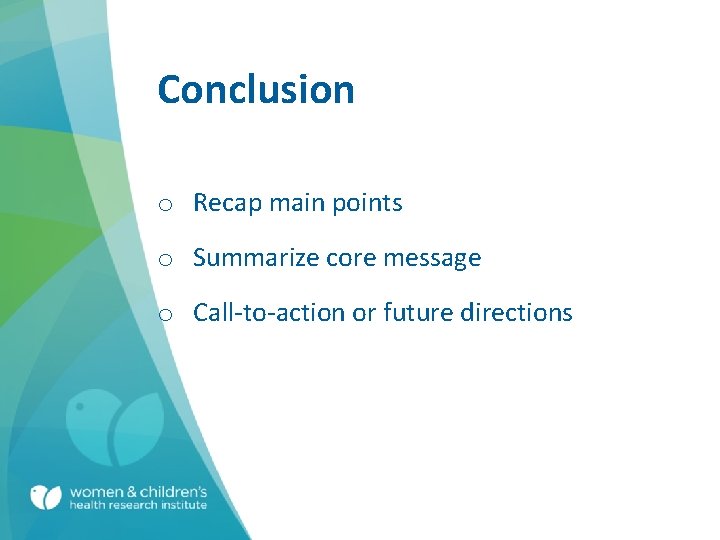 Conclusion

o Recap main points

o Summarize core message

o Call-to-action or future directions

women & children's
health research institute